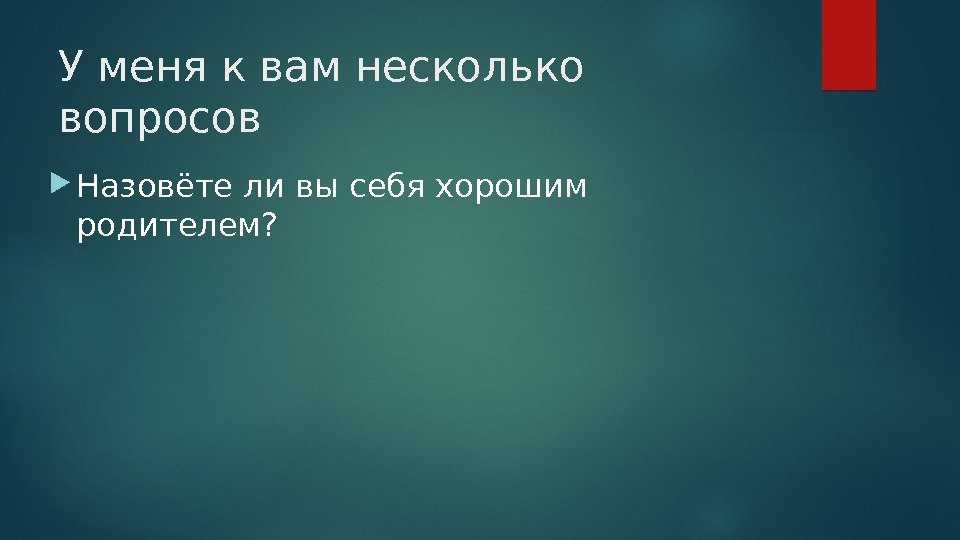 У меня к вам несколько вопросов

Назовёте ли вы себя хорошим родителем?